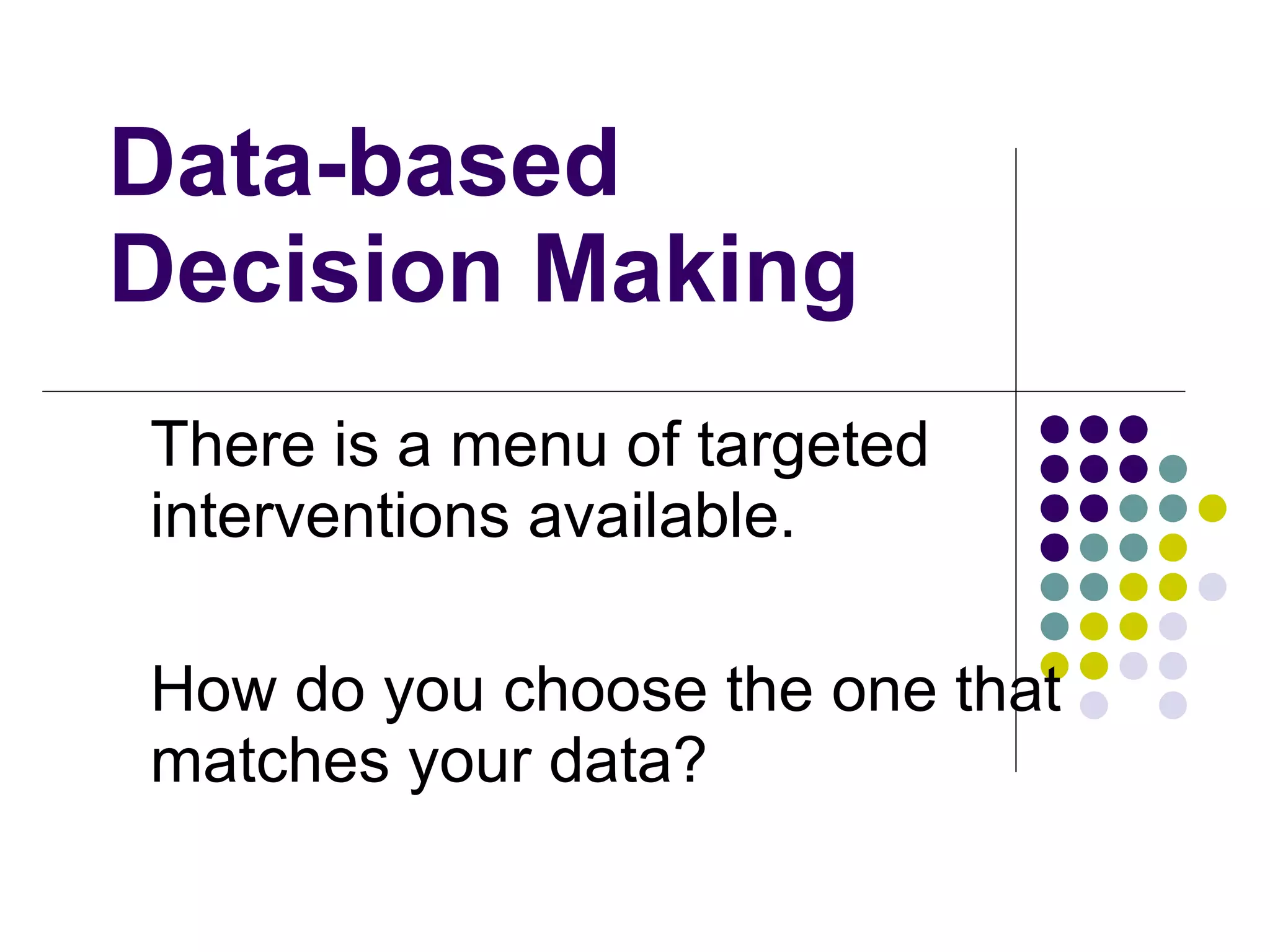 Data-based Decision Making

There is a menu of targeted interventions available.

How do you choose the one that matches your data?